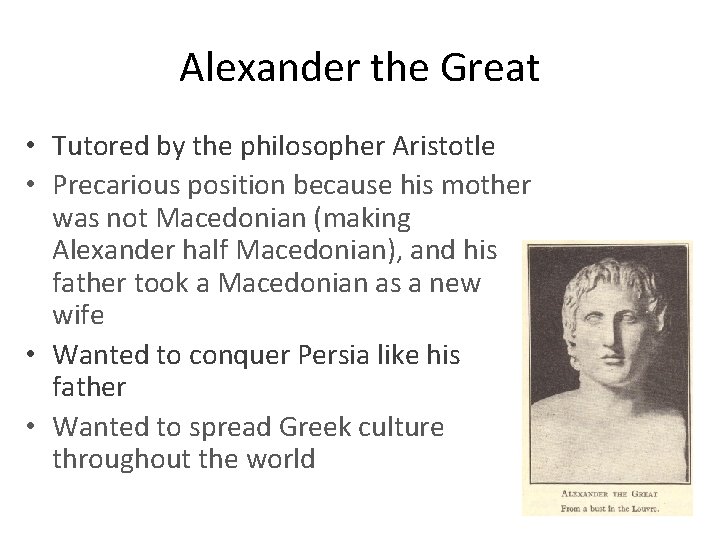 Alexander the Great

• Tutored by the philosopher Aristotle
• Precarious position because his mother was not Macedonian (making Alexander half Macedonian), and his father took a Macedonian as a new wife
• Wanted to conquer Persia like his father
• Wanted to spread Greek culture throughout the world

ALEXANDER THE GREAT
From a bust in the Louvre.